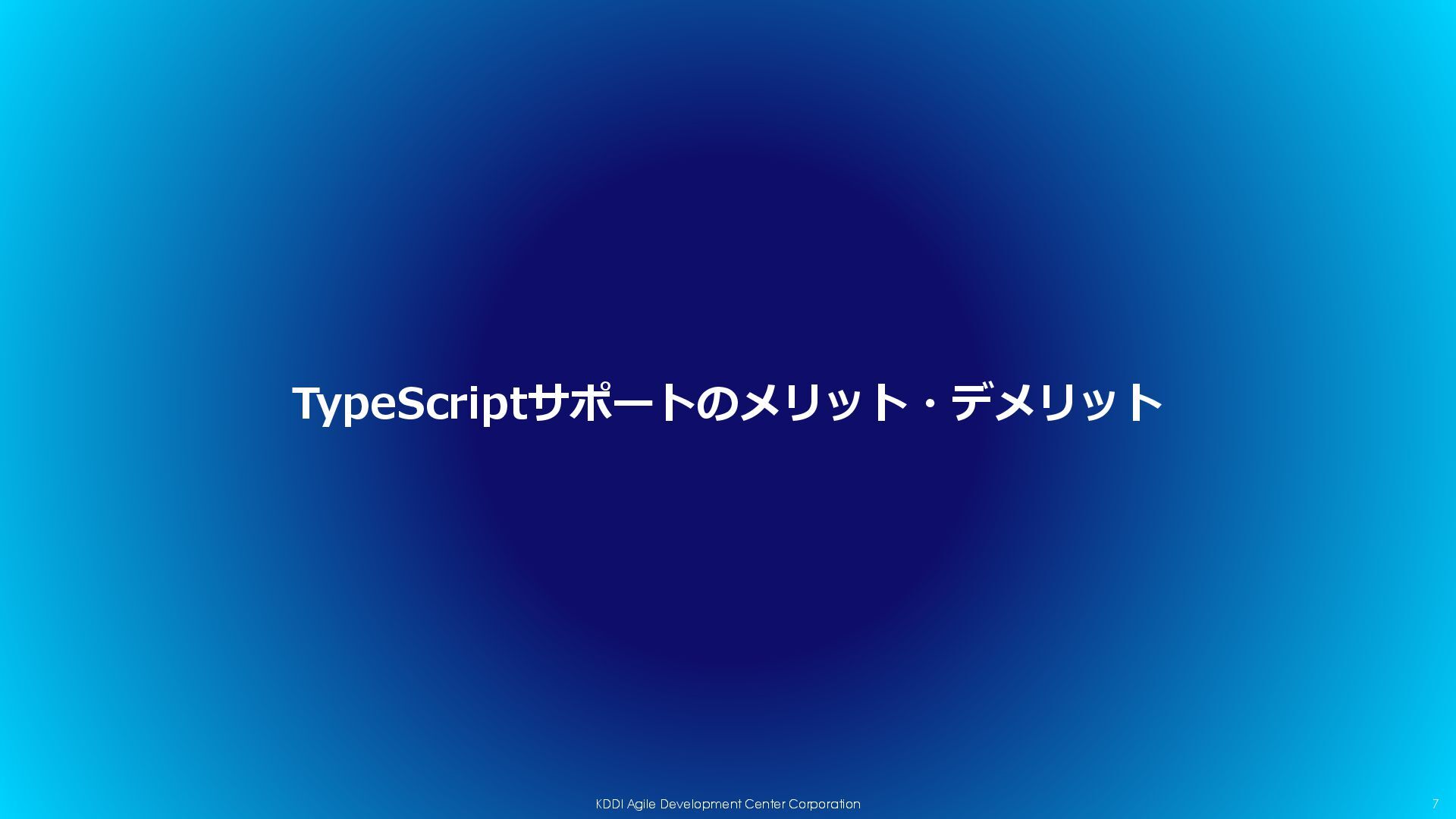 TypeScriptサポートのメリット・デメリット

KDDI Agile Development Center Corporation

7